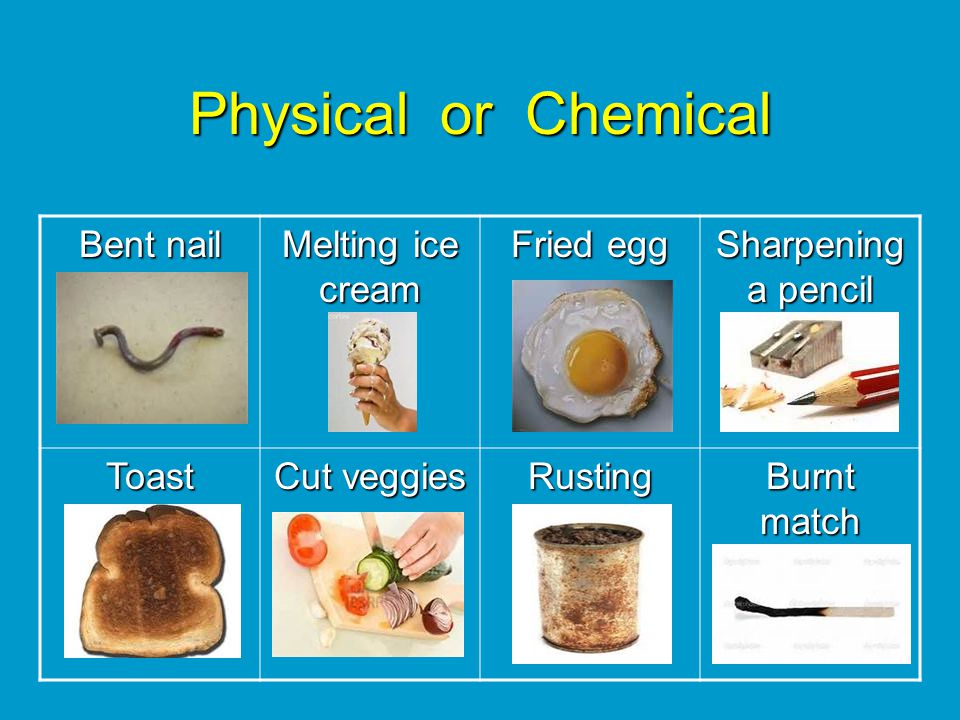 Physical or Chemical

| Bent nail | Melting ice cream | Fried egg | Sharpening a pencil |
|---|---|---|---|
| Toast | Cut veggies | Rusting | Burnt match |